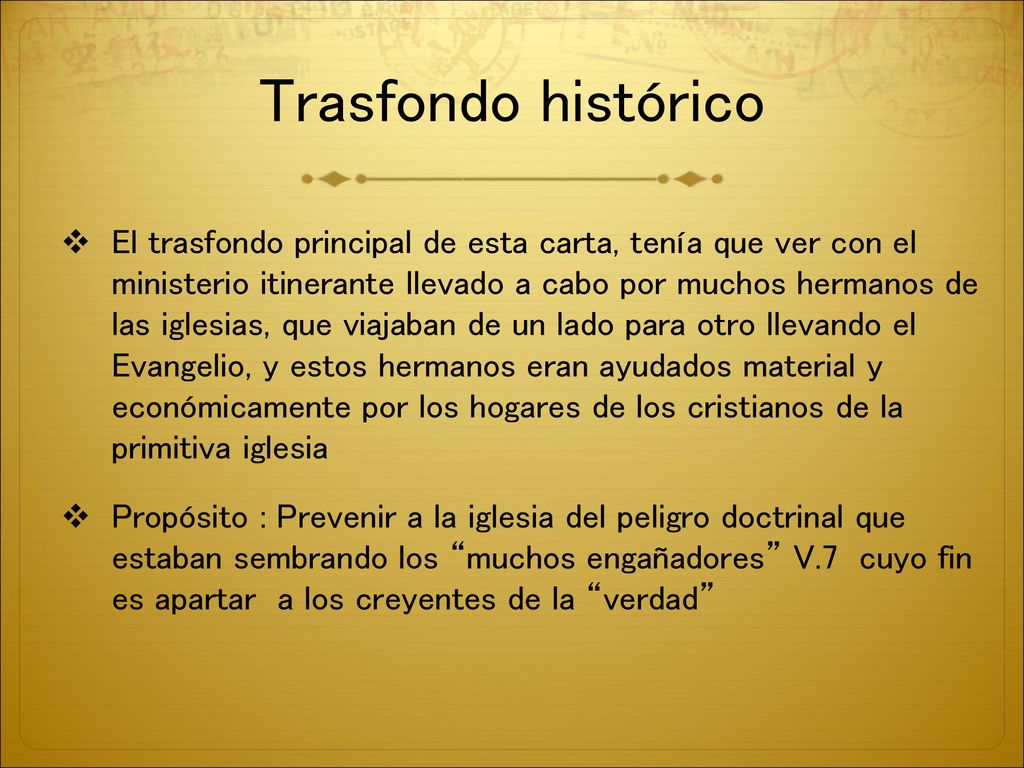 Trasfondo histórico

❖ El trasfondo principal de esta carta, tenía que ver con el ministerio itinerante llevado a cabo por muchos hermanos de las iglesias, que viajaban de un lado para otro llevando el Evangelio, y estos hermanos eran ayudados material y económicamente por los hogares de los cristianos de la primitiva iglesia

❖ Propósito : Prevenir a la iglesia del peligro doctrinal que estaban sembrando los “muchos engañadores” V.7 cuyo fin es apartar a los creyentes de la “verdad”